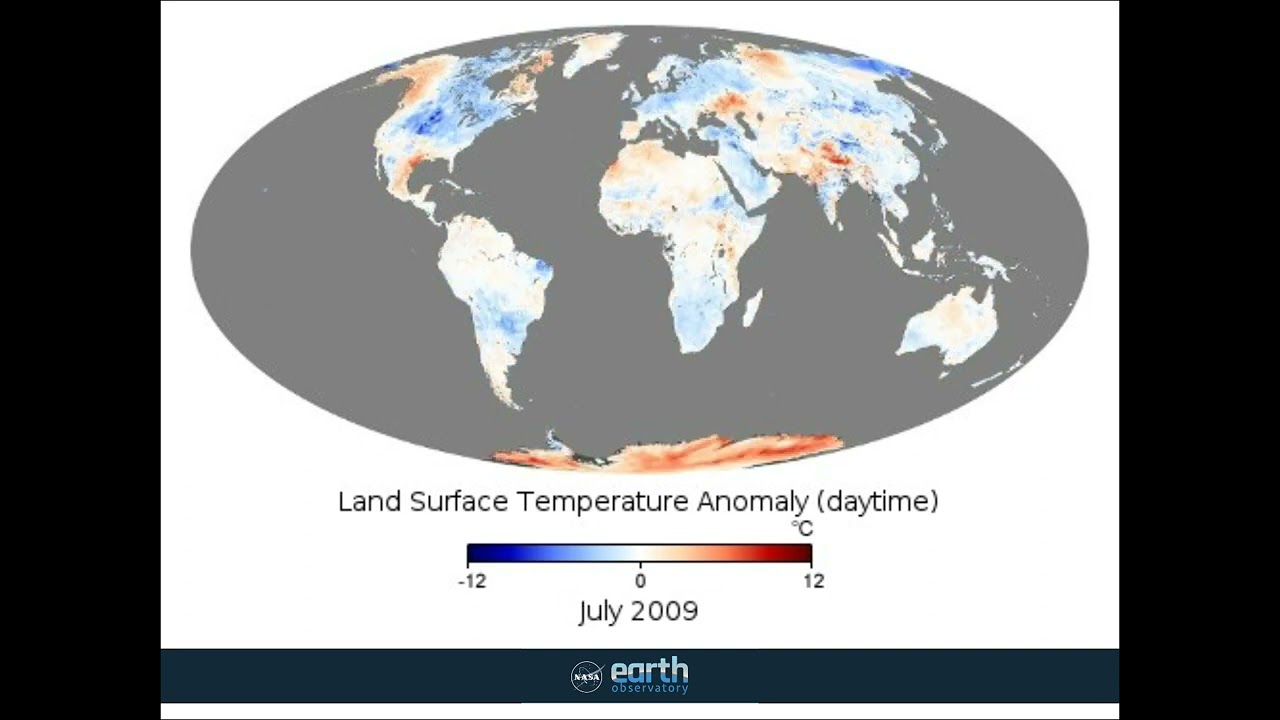 Land Surface Temperature Anomaly (daytime)

°C

-12

0

12

July 2009

NASA earth observatory